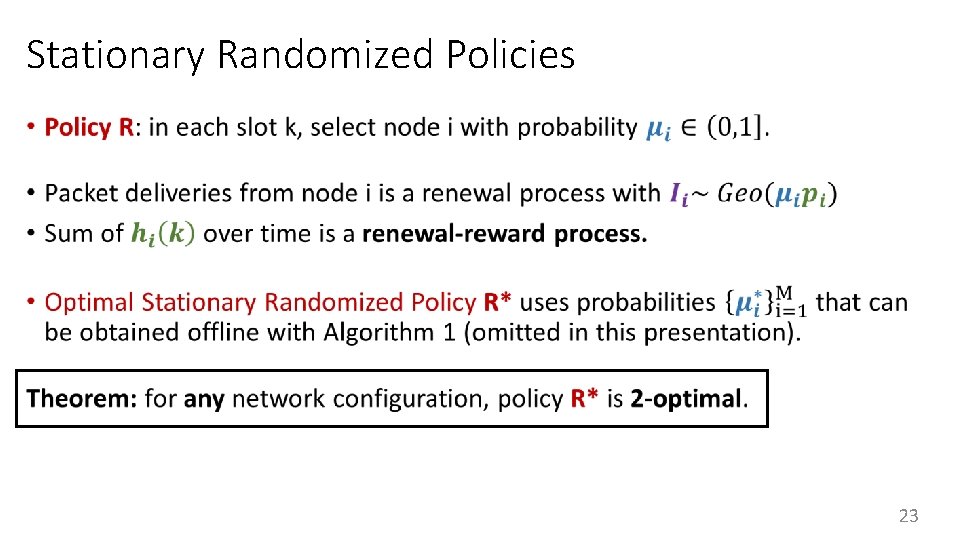 Stationary Randomized Policies

• Policy R: in each slot k, select node i with probability $\mu_i \in (0,1]$.

• Packet deliveries from node i is a renewal process with $I_i \sim Geo(\mu_i p_i)$
• Sum of $h_i(k)$ over time is a renewal-reward process.

• Optimal Stationary Randomized Policy R* uses probabilities $\{\mu_i^*\}_{i=1}^{M}$ that can be obtained offline with Algorithm 1 (omitted in this presentation).

Theorem: for any network configuration, policy R* is 2-optimal.

23